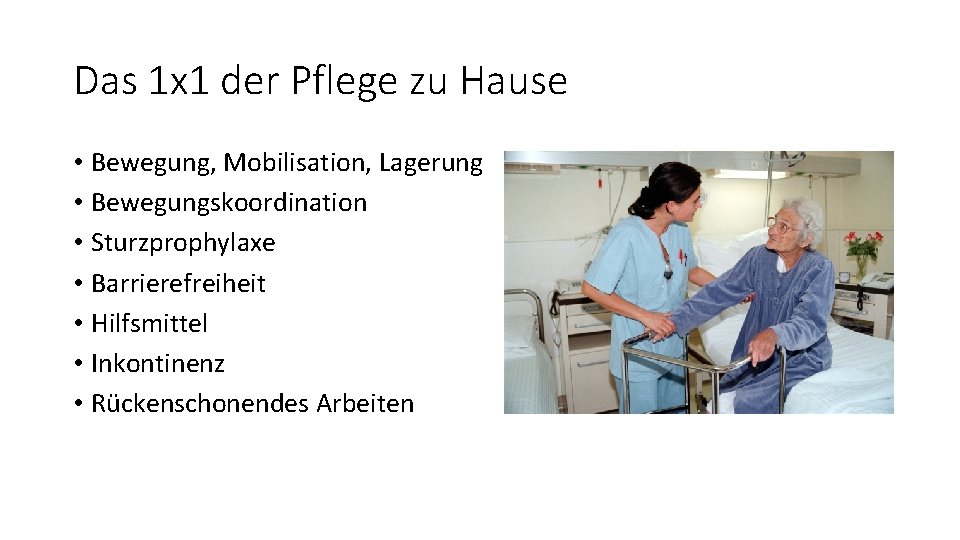 Das 1x1 der Pflege zu Hause

• Bewegung, Mobilisation, Lagerung
• Bewegungskoordination
• Sturzprophylaxe
• Barrierefreiheit
• Hilfsmittel
• Inkontinenz
• Rückenschonendes Arbeiten